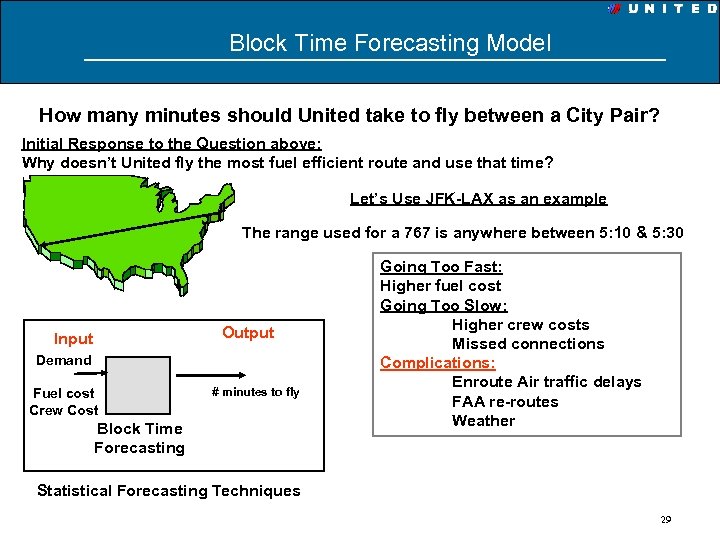 UNITED

Block Time Forecasting Model

How many minutes should United take to fly between a City Pair?

Initial Response to the Question above:
Why doesn't United fly the most fuel efficient route and use that time?

Let's Use JFK-LAX as an example

The range used for a 767 is anywhere between 5:10 & 5:30

Going Too Fast:
Higher fuel cost
Going Too Slow:
Higher crew costs
Missed connections
Complications:
Enroute Air traffic delays
FAA re-routes
Weather

Input
Output
Demand
Fuel cost
Crew Cost
# minutes to fly
Block Time Forecasting

Statistical Forecasting Techniques

29